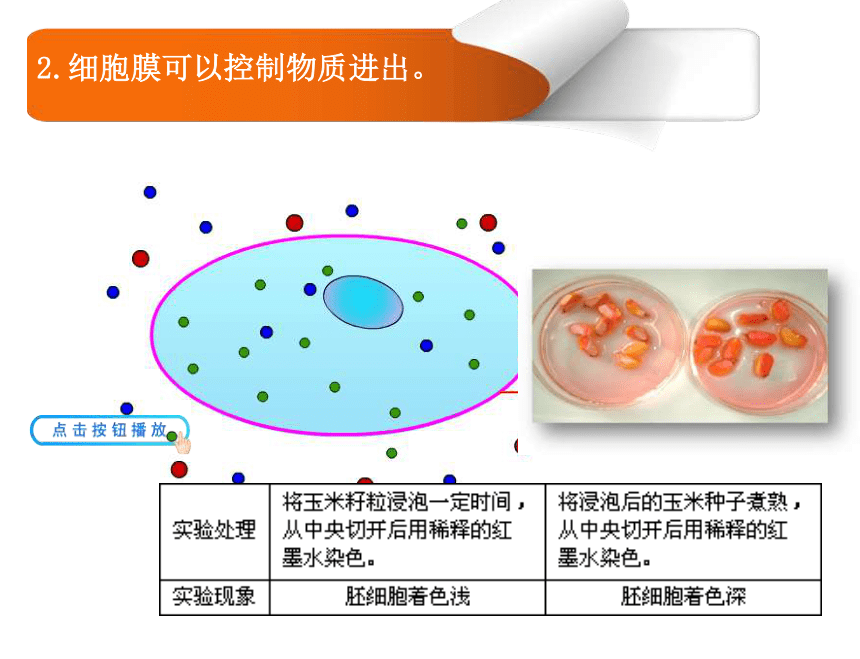 2.细胞膜可以控制物质进出。

点击按钮播放

| 实验处理 | 将玉米籽粒浸泡一定时间，从中央切开后用稀释的红墨水染色。 | 将浸泡后的玉米种子煮熟，从中央切开后用稀释的红墨水染色。 |
|---|---|---|
| 实验现象 | 胚细胞着色浅 | 胚细胞着色深 |